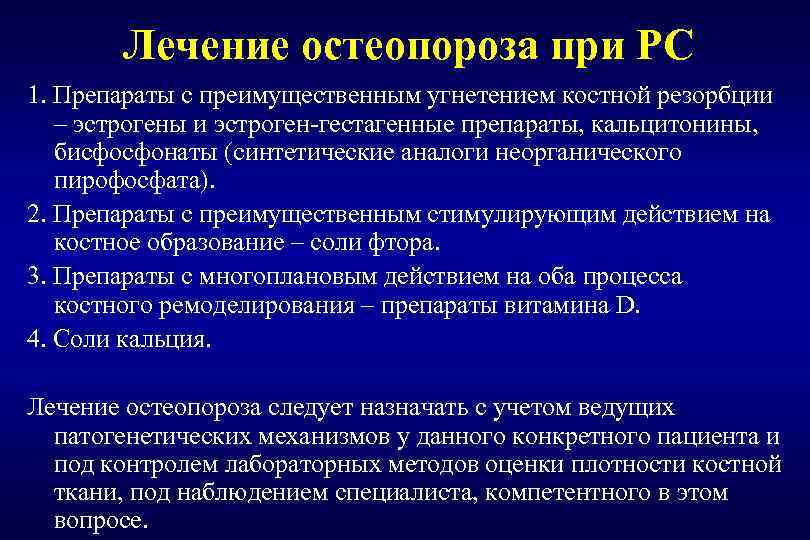 Лечение остеопороза при РС

1. Препараты с преимущественным угнетением костной резорбции – эстрогены и эстроген-гестагенные препараты, кальцитонины, бисфосфонаты (синтетические аналоги неорганического пирофосфата).

2. Препараты с преимущественным стимулирующим действием на костное образование – соли фтора.

3. Препараты с многоплановым действием на оба процесса костного ремоделирования – препараты витамина D.

4. Соли кальция.

Лечение остеопороза следует назначать с учетом ведущих патогенетических механизмов у данного конкретного пациента и под контролем лабораторных методов оценки плотности костной ткани, под наблюдением специалиста, компетентного в этом вопросе.